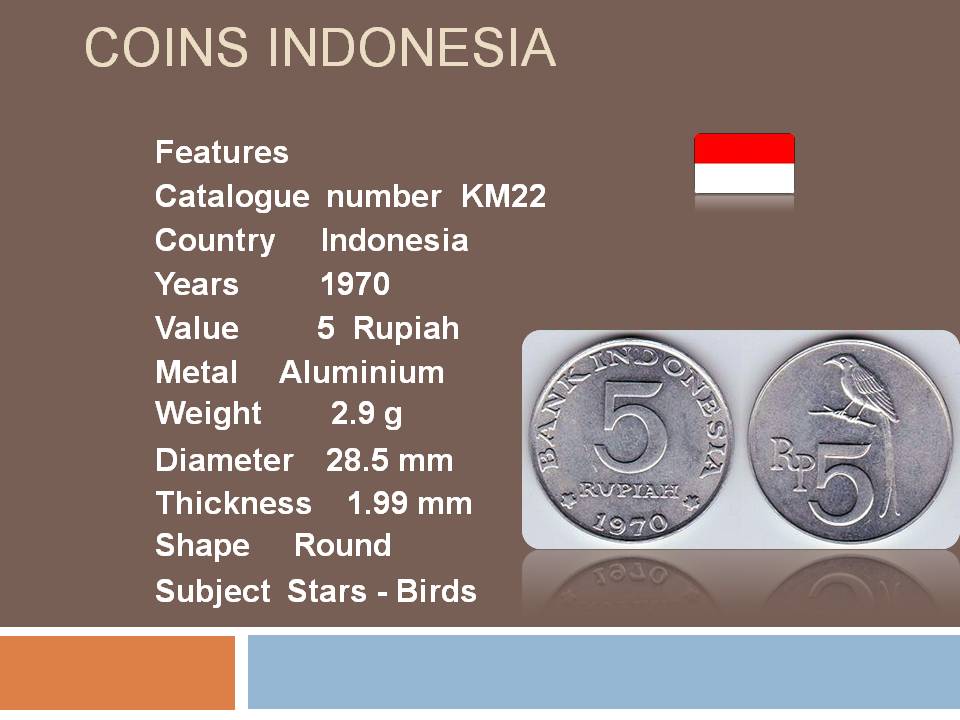 COINS INDONESIA

Features
Catalogue number KM22
Country Indonesia
Years 1970
Value 5 Rupiah
Metal Aluminium
Weight 2.9 g
Diameter 28.5 mm
Thickness 1.99 mm
Shape Round
Subject Stars - Birds

BANK INDONESIA
5
RUPIAH
1970

Rp 5